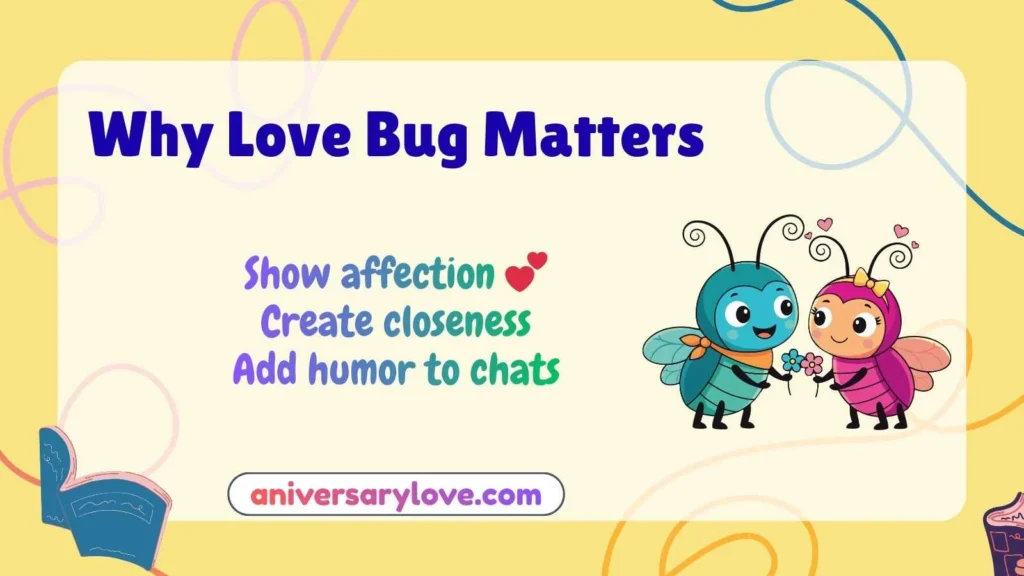 Why Love Bug Matters

Show affection 💕
Create closeness
Add humor to chats

aniversarylove.com